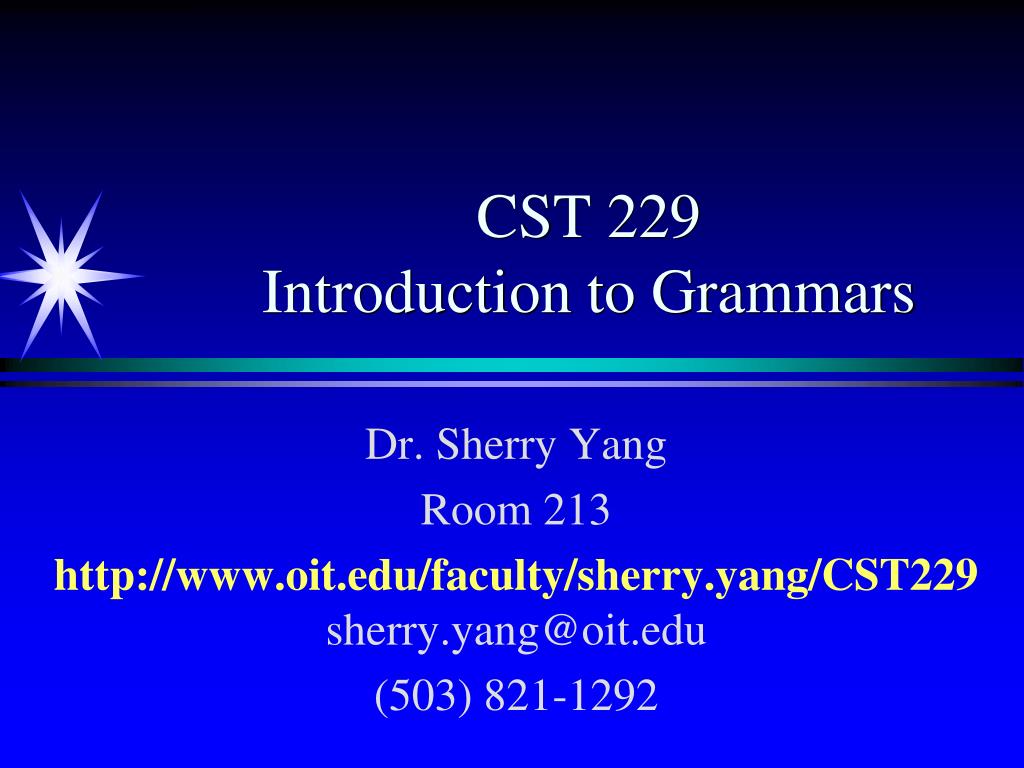 CST 229
Introduction to Grammars

Dr. Sherry Yang
Room 213
http://www.oit.edu/faculty/sherry.yang/CST229
sherry.yang@oit.edu
(503) 821-1292